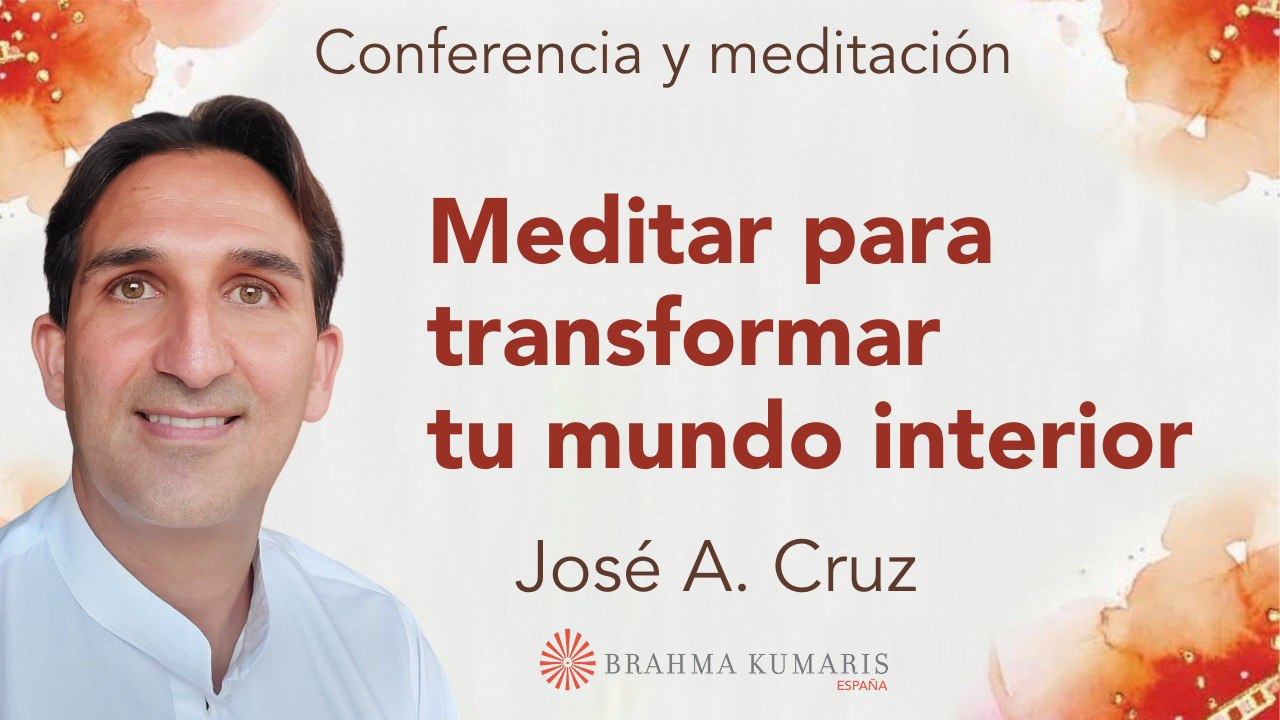 Conferencia y meditación

Meditar para transformar tu mundo interior

José A. Cruz

BRAHMA KUMARIS
ESPAÑA